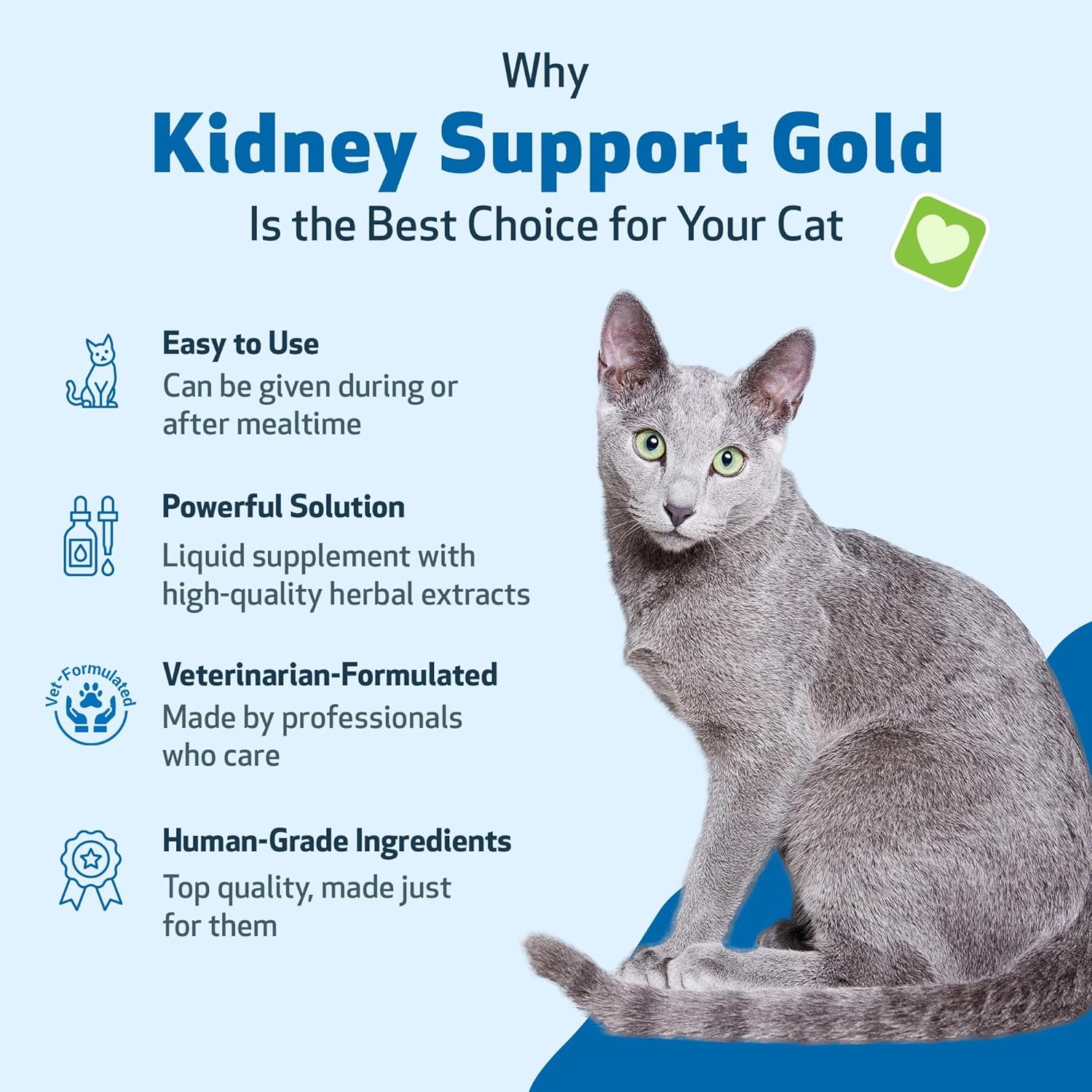 Why
Kidney Support Gold
Is the Best Choice for Your Cat

Easy to Use
Can be given during or after mealtime

Powerful Solution
Liquid supplement with high-quality herbal extracts

Vet-Formulated

Veterinarian-Formulated
Made by professionals who care

Human-Grade Ingredients
Top quality, made just for them